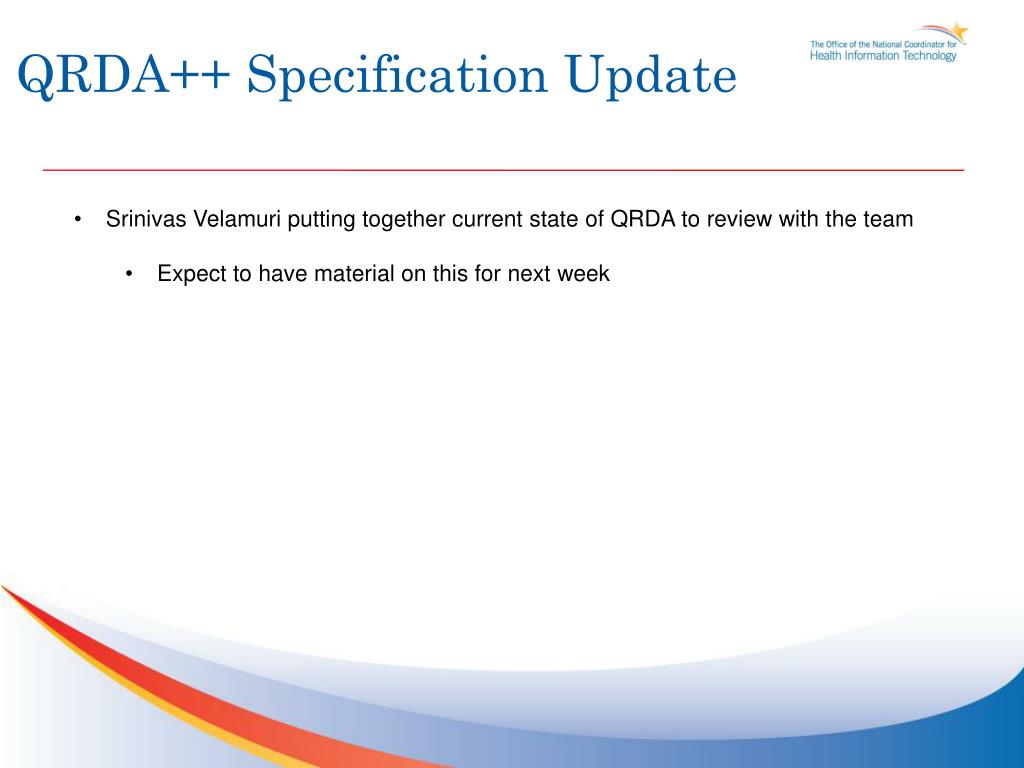 QRDA++ Specification Update

The Office of the National Coordinator for Health Information Technology

• Srinivas Velamuri putting together current state of QRDA to review with the team

• Expect to have material on this for next week